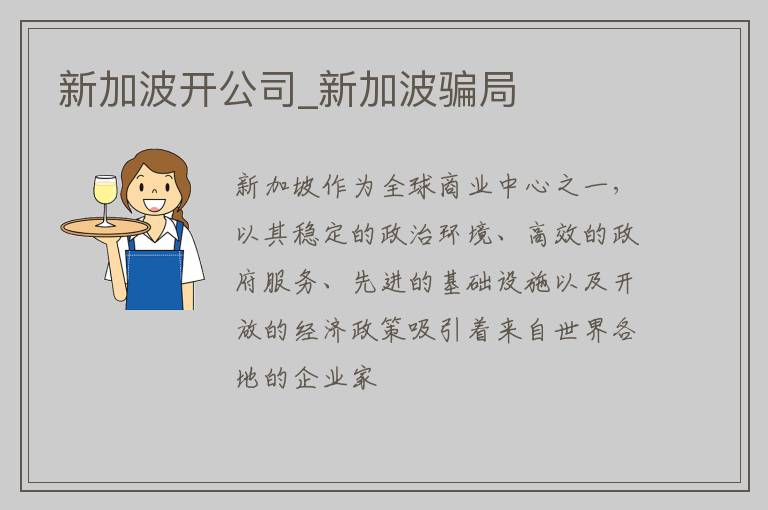 新加波开公司_新加波骗局

新加坡作为全球商业中心之一，以其稳定的政治环境、高效的政府服务、先进的基础设施以及开放的经济政策吸引着来自世界各地的企业家